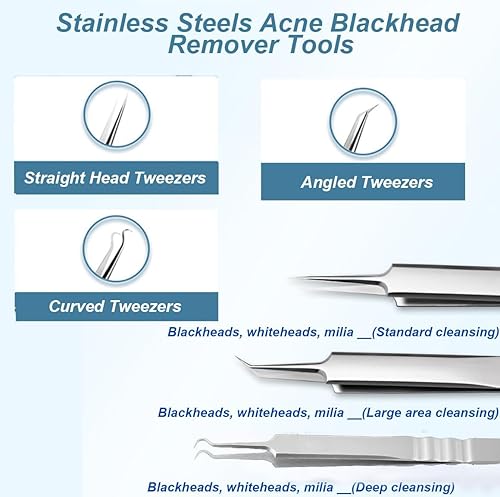 Stainless Steels Acne Blackhead Remover Tools

Straight Head Tweezers

Angled Tweezers

Curved Tweezers

Blackheads, whiteheads, milia __(Standard cleansing)

Blackheads, whiteheads, milia __(Large area cleansing)

Blackheads, whiteheads, milia __(Deep cleansing)